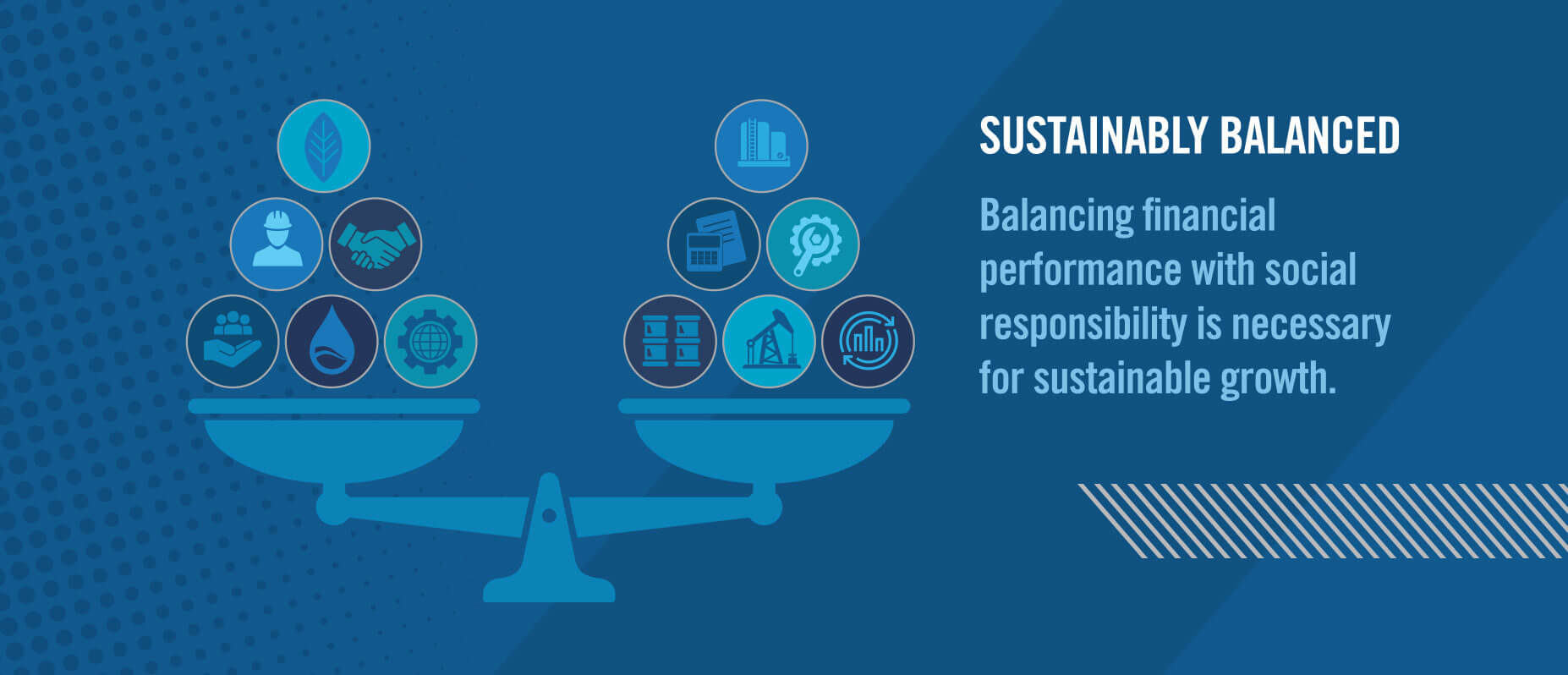 SUSTAINABLY BALANCED

Balancing financial performance with social responsibility is necessary for sustainable growth.